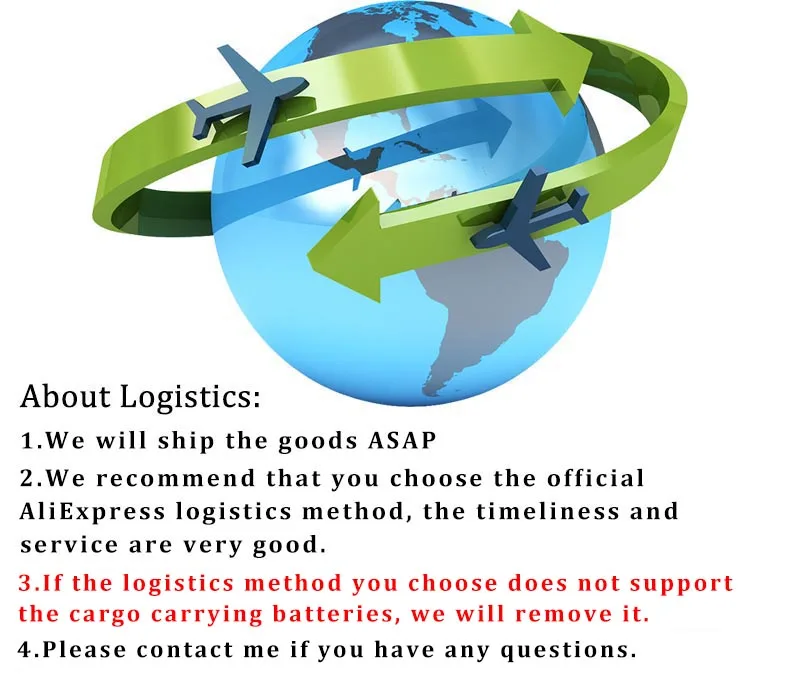 About Logistics:

1.We will ship the goods ASAP

2.We recommend that you choose the official AliExpress logistics method, the timeliness and service are very good.

3.If the logistics method you choose does not support the cargo carrying batteries, we will remove it.

4.Please contact me if you have any questions.